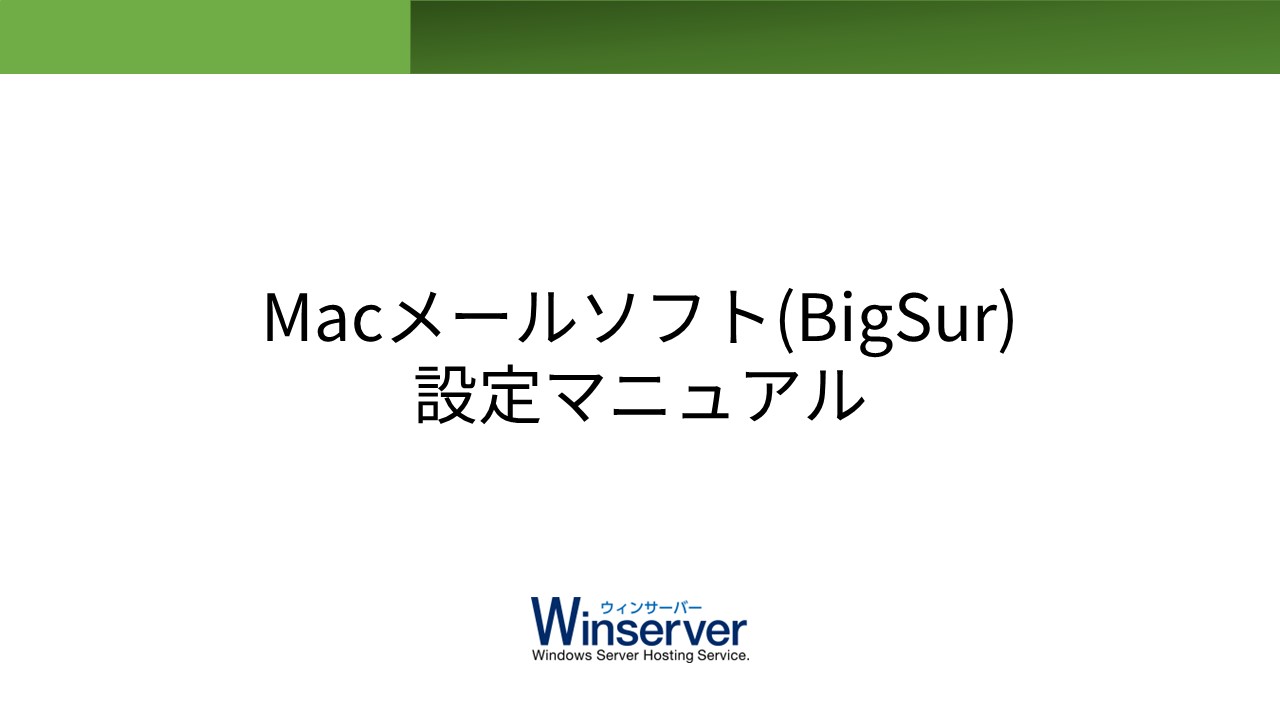 Macメールソフト(BigSur)
設定マニュアル

ウィンサーバー
Winserver
Windows Server Hosting Service.